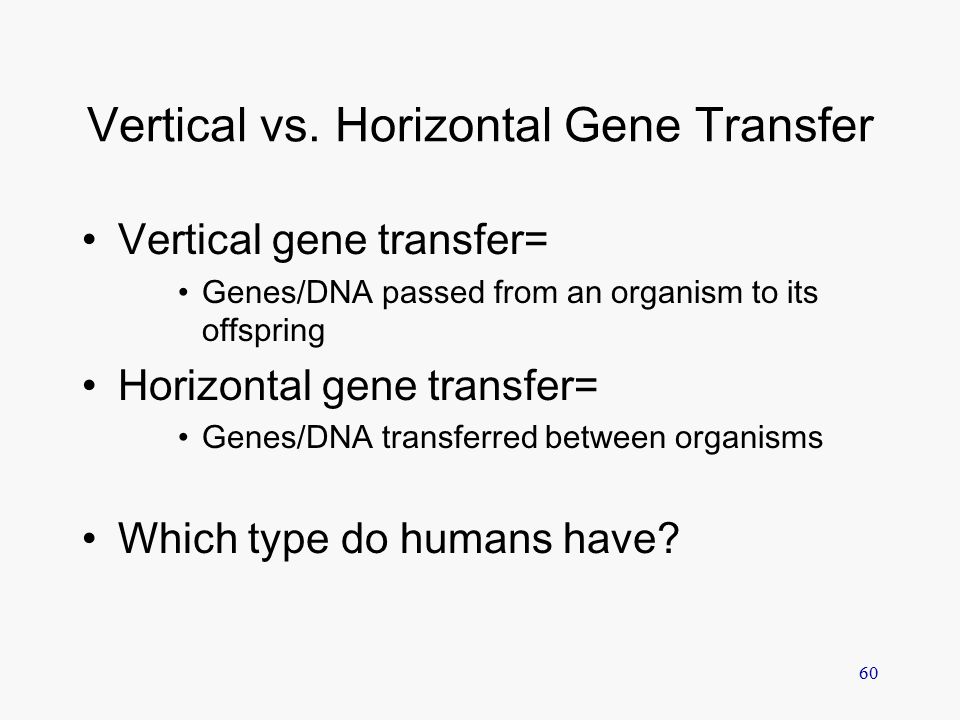 Vertical vs. Horizontal Gene Transfer

• Vertical gene transfer=
  • Genes/DNA passed from an organism to its offspring
• Horizontal gene transfer=
  • Genes/DNA transferred between organisms

• Which type do humans have?

60